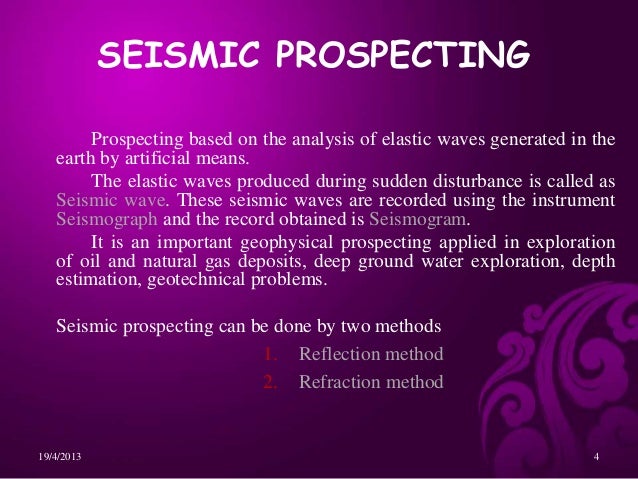 SEISMIC PROSPECTING

Prospecting based on the analysis of elastic waves generated in the earth by artificial means.

The elastic waves produced during sudden disturbance is called as Seismic wave. These seismic waves are recorded using the instrument Seismograph and the record obtained is Seismogram.

It is an important geophysical prospecting applied in exploration of oil and natural gas deposits, deep ground water exploration, depth estimation, geotechnical problems.

Seismic prospecting can be done by two methods

1. Reflection method
2. Refraction method

19/4/2013

4